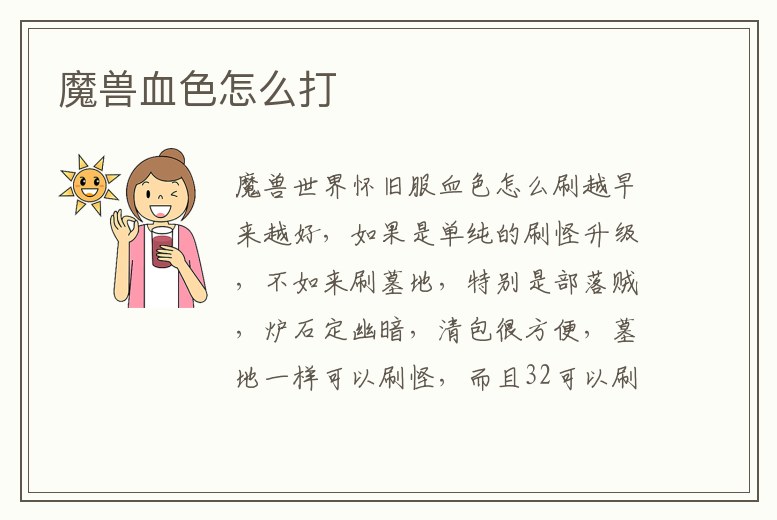 魔兽血色怎么打

魔兽世界怀旧服血色怎么刷越早来越好，如果是单纯的刷怪升级，不如来刷墓地，特别是部落贼，炉石定幽暗，清包很方便，墓地一样可以刷怪，而且32可以刷